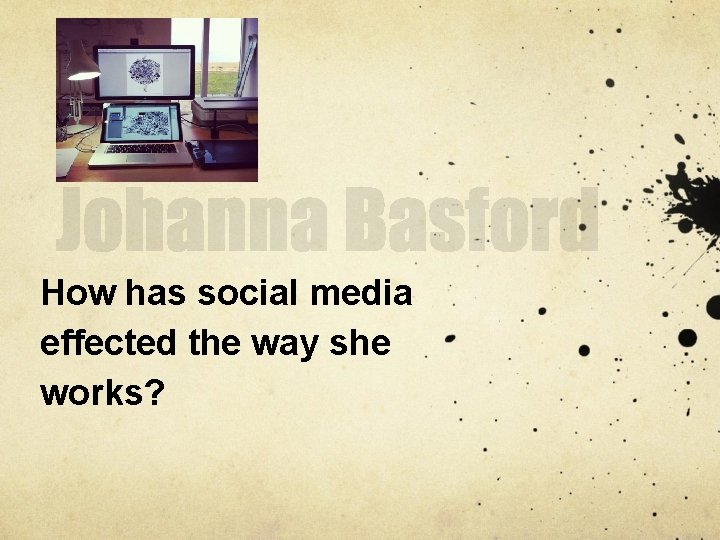 Johanna Basford

How has social media effected the way she works?